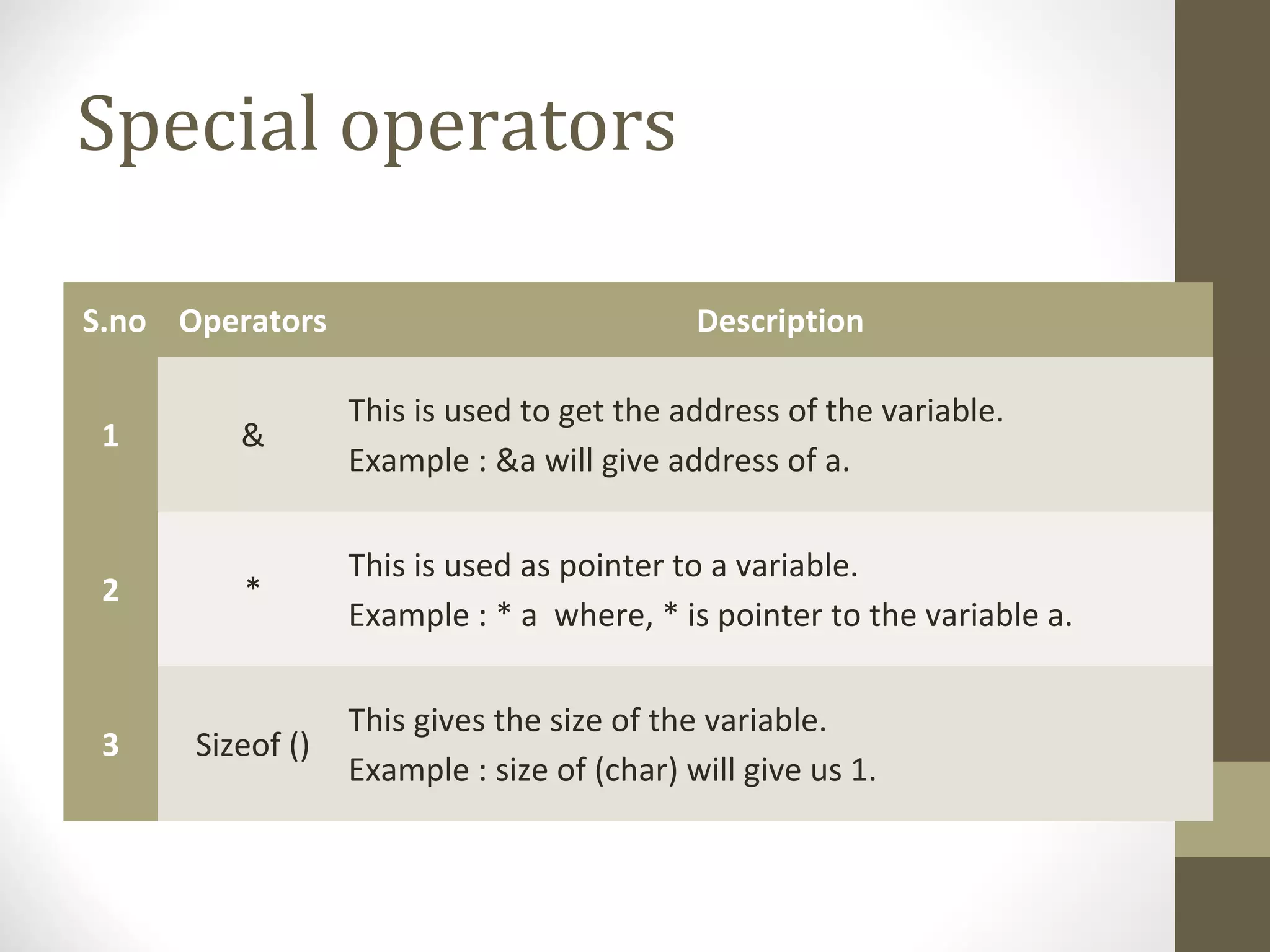 Special operators

| S.no | Operators | Description |
|---|---|---|
| 1 | & | This is used to get the address of the variable. Example : &a will give address of a. |
| 2 | * | This is used as pointer to a variable. Example : * a  where, * is pointer to the variable a. |
| 3 | Sizeof () | This gives the size of the variable. Example : size of (char) will give us 1. |